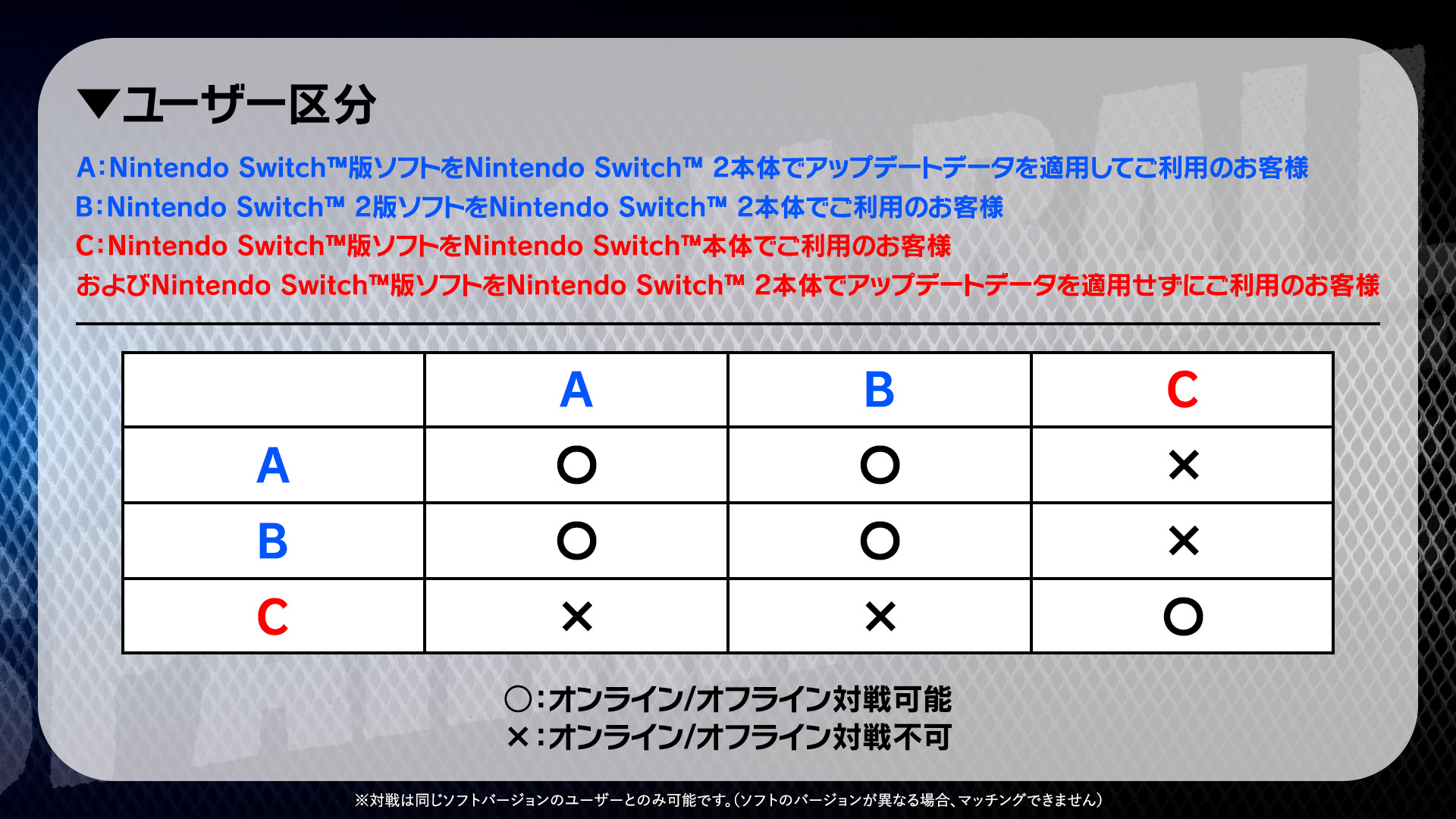 ▼ユーザー区分

A:Nintendo Switch™版ソフトをNintendo Switch™ 2本体でアップデートデータを適用してご利用のお客様
B:Nintendo Switch™ 2版ソフトをNintendo Switch™ 2本体でご利用のお客様
C:Nintendo Switch™版ソフトをNintendo Switch™本体でご利用のお客様
およびNintendo Switch™版ソフトをNintendo Switch™ 2本体でアップデートデータを適用せずにご利用のお客様

| | A | B | C |
|---|---|---|---|
| A | ○ | ○ | × |
| B | ○ | ○ | × |
| C | × | × | ○ |

○:オンライン/オフライン対戦可能
×:オンライン/オフライン対戦不可

※対戦は同じソフトバージョンのユーザーとのみ可能です。(ソフトのバージョンが異なる場合、マッチングできません)